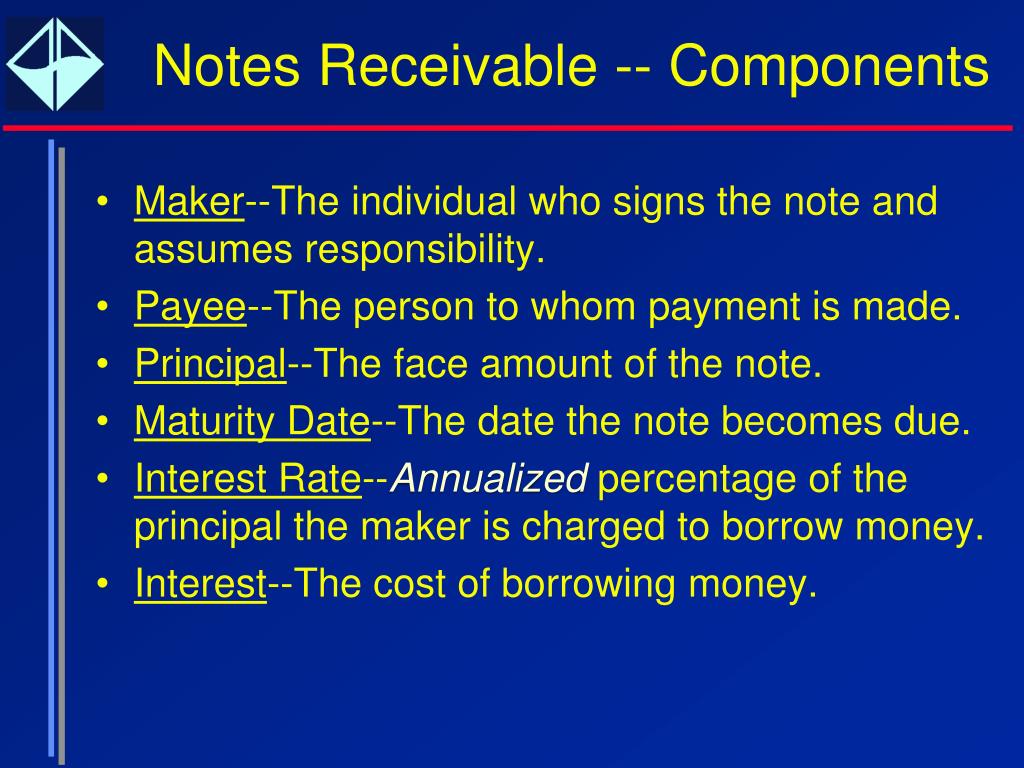 Notes Receivable -- Components

• Maker--The individual who signs the note and assumes responsibility.
• Payee--The person to whom payment is made.
• Principal--The face amount of the note.
• Maturity Date--The date the note becomes due.
• Interest Rate--Annualized percentage of the principal the maker is charged to borrow money.
• Interest--The cost of borrowing money.